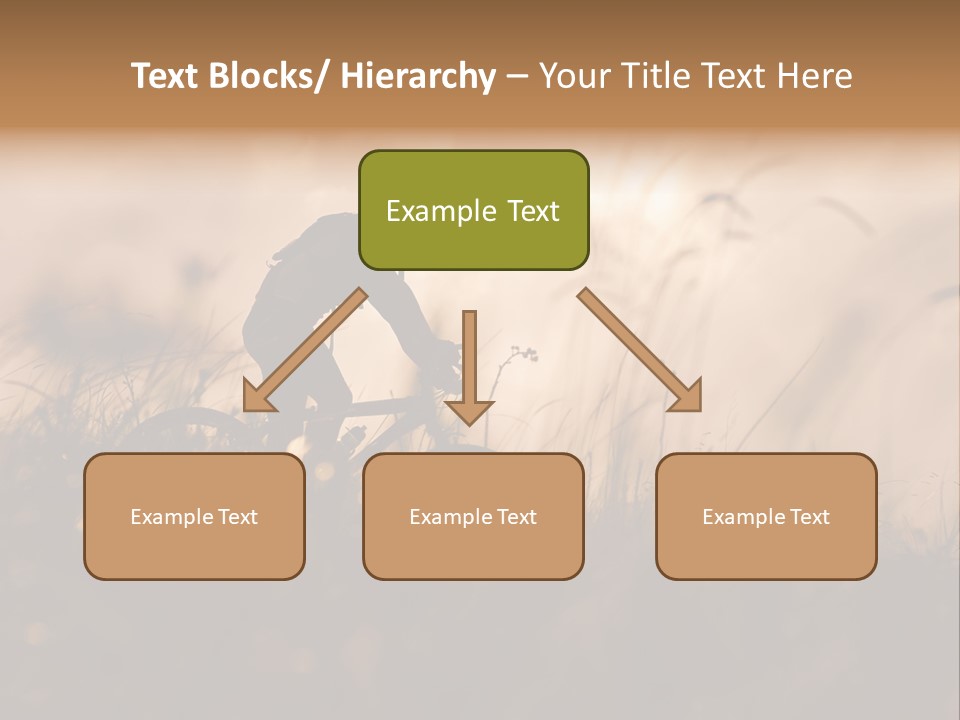 Text Blocks/ Hierarchy – Your Title Text Here

Example Text

Example Text

Example Text

Example Text